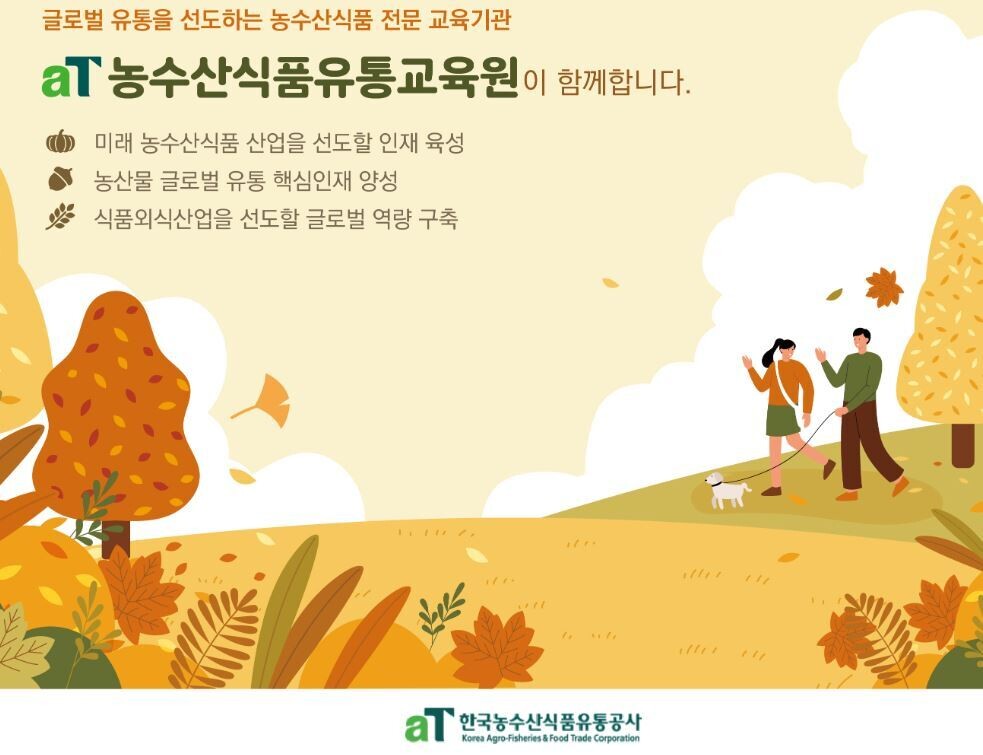 글로벌 유통을 선도하는 농수산식품 전문 교육기관

aT 농수산식품유통교육원이 함께합니다.

미래 농수산식품 산업을 선도할 인재 육성
농산물 글로벌 유통 핵심인재 양성
식품외식산업을 선도할 글로벌 역량 구축

aT 한국농수산식품유통공사
Korea Agro-Fisheries & Food Trade Corporation